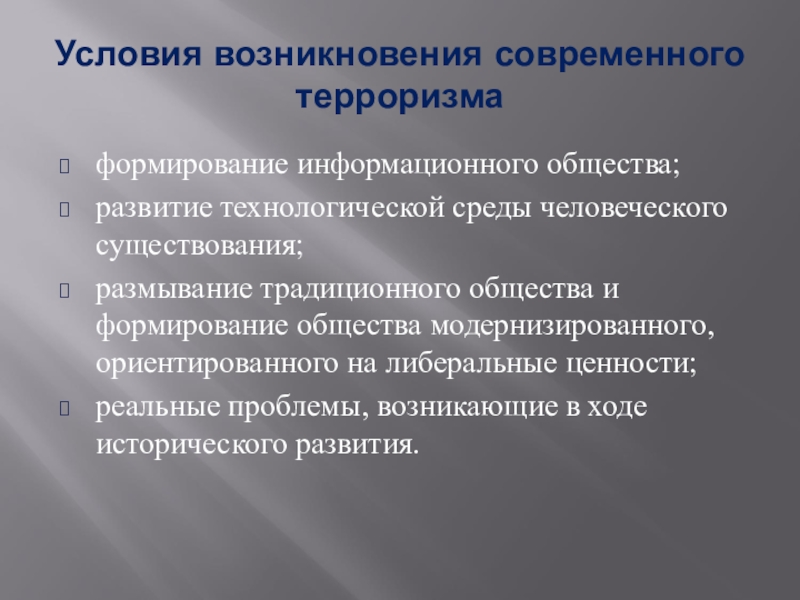 Условия возникновения современного терроризма

формирование информационного общества;

развитие технологической среды человеческого существования;

размывание традиционного общества и формирование общества модернизированного, ориентированного на либеральные ценности;

реальные проблемы, возникающие в ходе исторического развития.